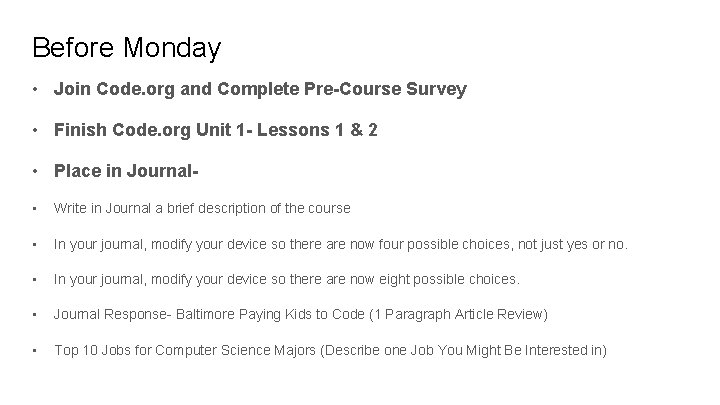 Before Monday

• Join Code.org and Complete Pre-Course Survey

• Finish Code.org Unit 1- Lessons 1 & 2

• Place in Journal-

• Write in Journal a brief description of the course

• In your journal, modify your device so there are now four possible choices, not just yes or no.

• In your journal, modify your device so there are now eight possible choices.

• Journal Response- Baltimore Paying Kids to Code (1 Paragraph Article Review)

• Top 10 Jobs for Computer Science Majors (Describe one Job You Might Be Interested in)